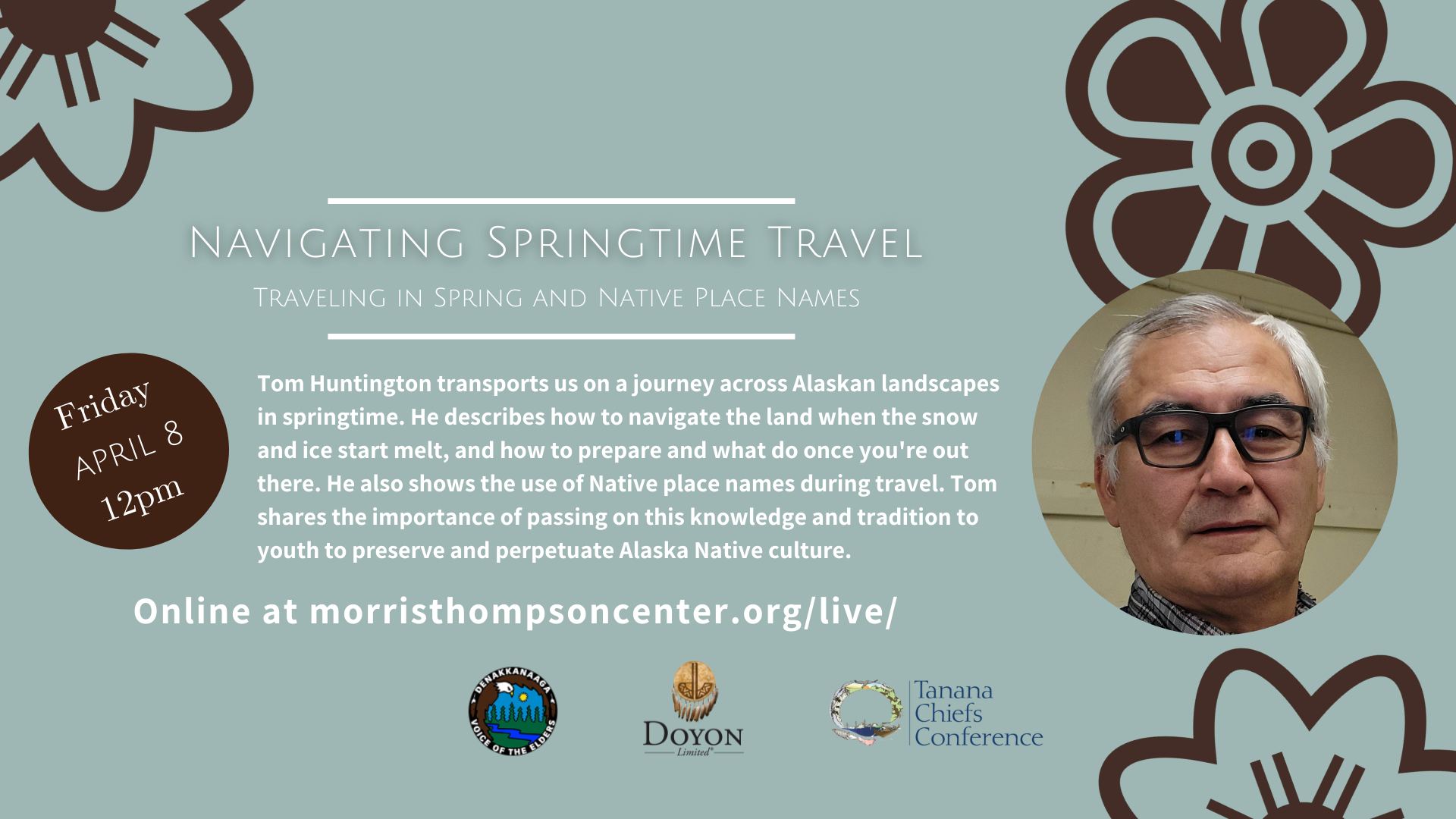 Navigating Springtime Travel

Traveling in Spring and Native Place Names

Friday
APRIL 8
12pm

Tom Huntington transports us on a journey across Alaskan landscapes in springtime. He describes how to navigate the land when the snow and ice start melt, and how to prepare and what do once you're out there. He also shows the use of Native place names during travel. Tom shares the importance of passing on this knowledge and tradition to youth to preserve and perpetuate Alaska Native culture.

Online at morristhompsoncenter.org/live/

DENAKKANAAGA VOICE OF THE ELDERS

DOYON Limited

Tanana Chiefs Conference